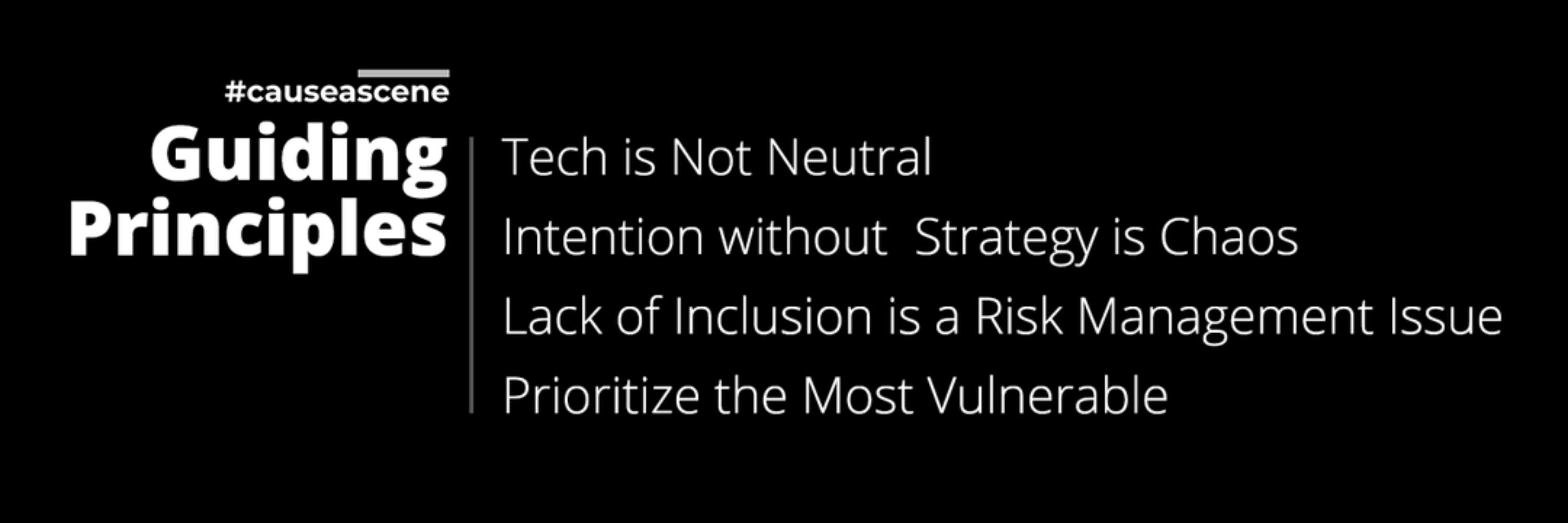 #causeascene

Guiding Principles

Tech is Not Neutral

Intention without Strategy is Chaos

Lack of Inclusion is a Risk Management Issue

Prioritize the Most Vulnerable